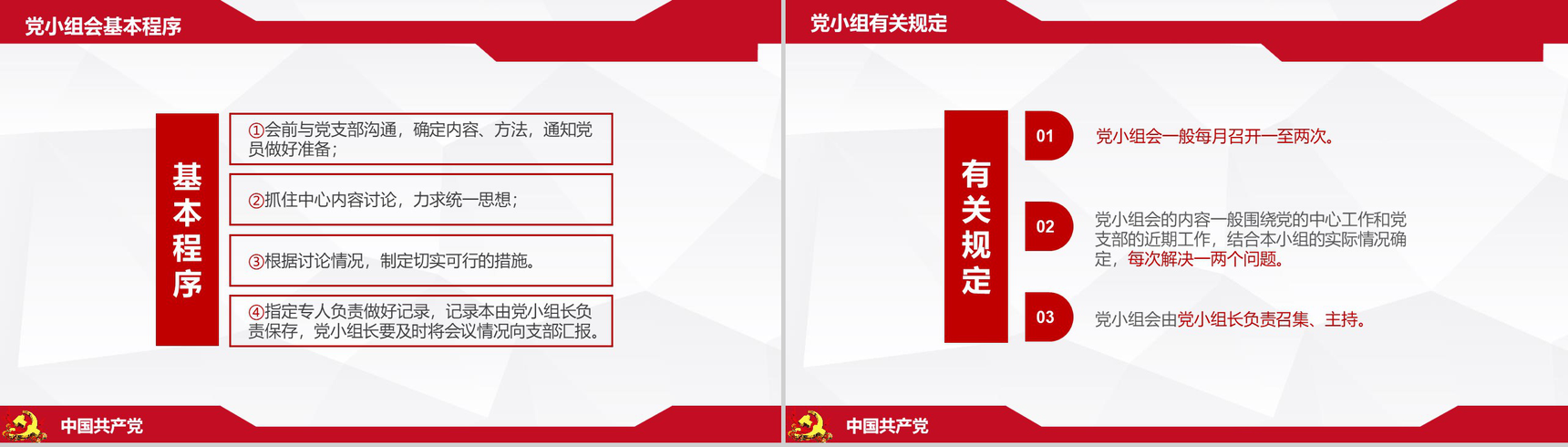 党小组会基本程序

基本程序

①会前与党支部沟通，确定内容、方法，通知党员做好准备；

②抓住中心内容讨论，力求统一思想；

③根据讨论情况，制定切实可行的措施。

④指定专人负责做好记录，记录本由党小组长负责保存，党小组长要及时将会议情况向支部汇报。

中国共产党

党小组有关规定

有关规定

01 党小组会一般每月召开一至两次。

02 党小组会的内容一般围绕党的中心工作和党支部的近期工作，结合本小组的实际情况确定，每次解决一两个问题。

03 党小组会由党小组长负责召集、主持。

中国共产党